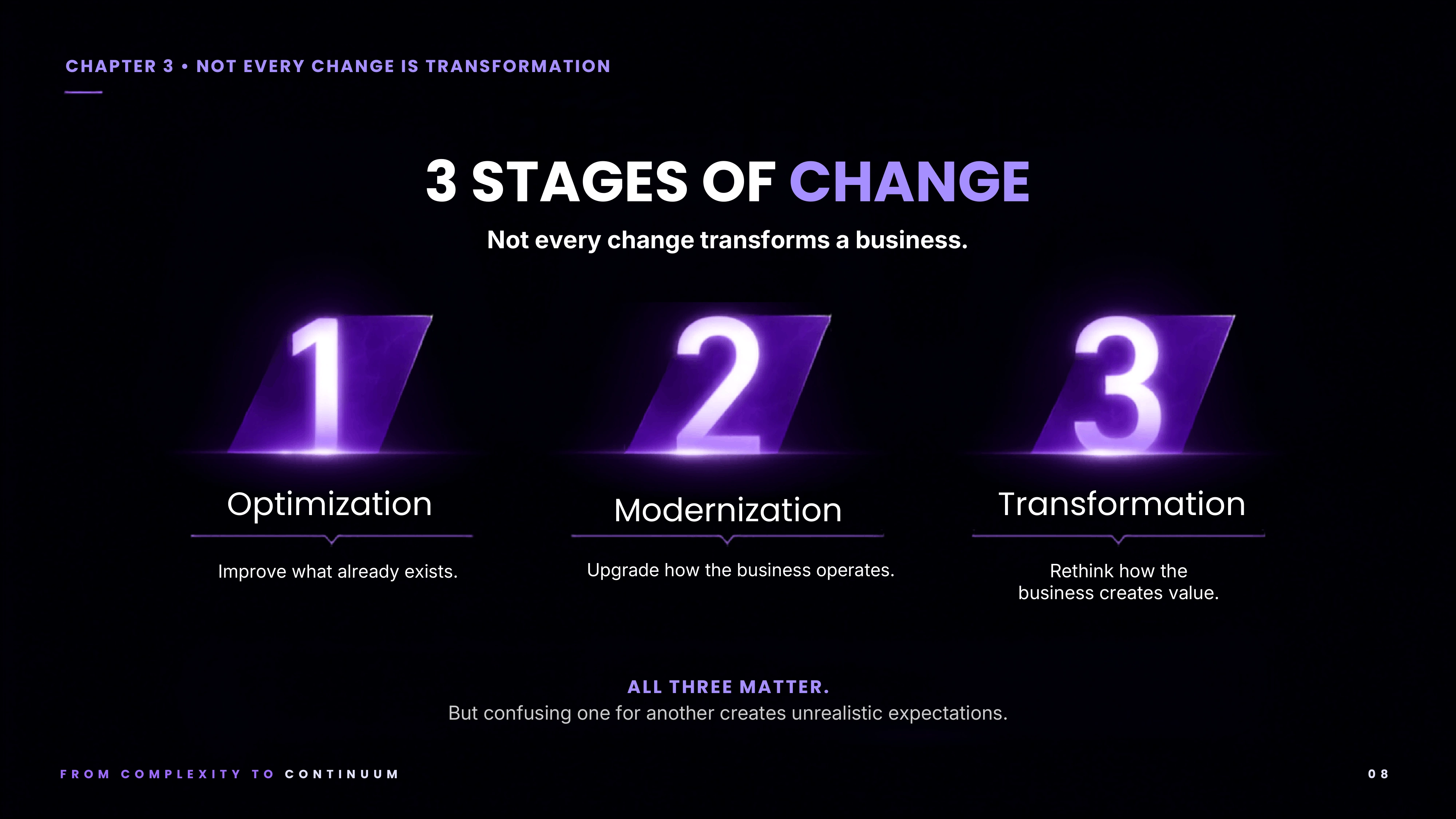 CHAPTER 3 • NOT EVERY CHANGE IS TRANSFORMATION

3 STAGES OF CHANGE

Not every change transforms a business.

1

Optimization

Improve what already exists.

2

Modernization

Upgrade how the business operates.

3

Transformation

Rethink how the business creates value.

ALL THREE MATTER.

But confusing one for another creates unrealistic expectations.

FROM COMPLEXITY TO CONTINUUM

08